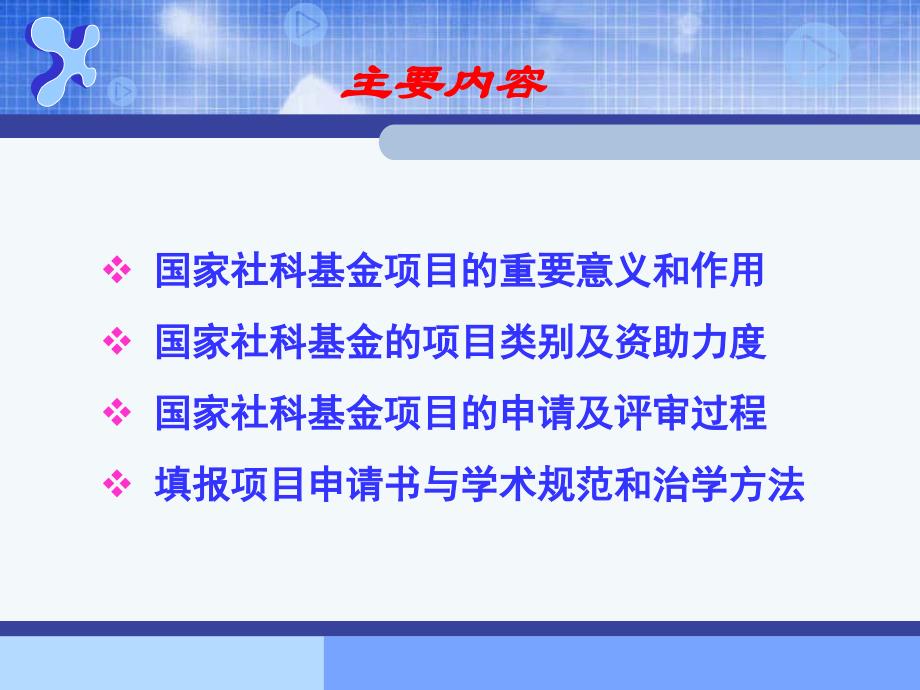 主要内容

❖ 国家社科基金项目的重要意义和作用

❖ 国家社科基金的项目类别及资助力度

❖ 国家社科基金项目的申请及评审过程

❖ 填报项目申请书与学术规范和治学方法